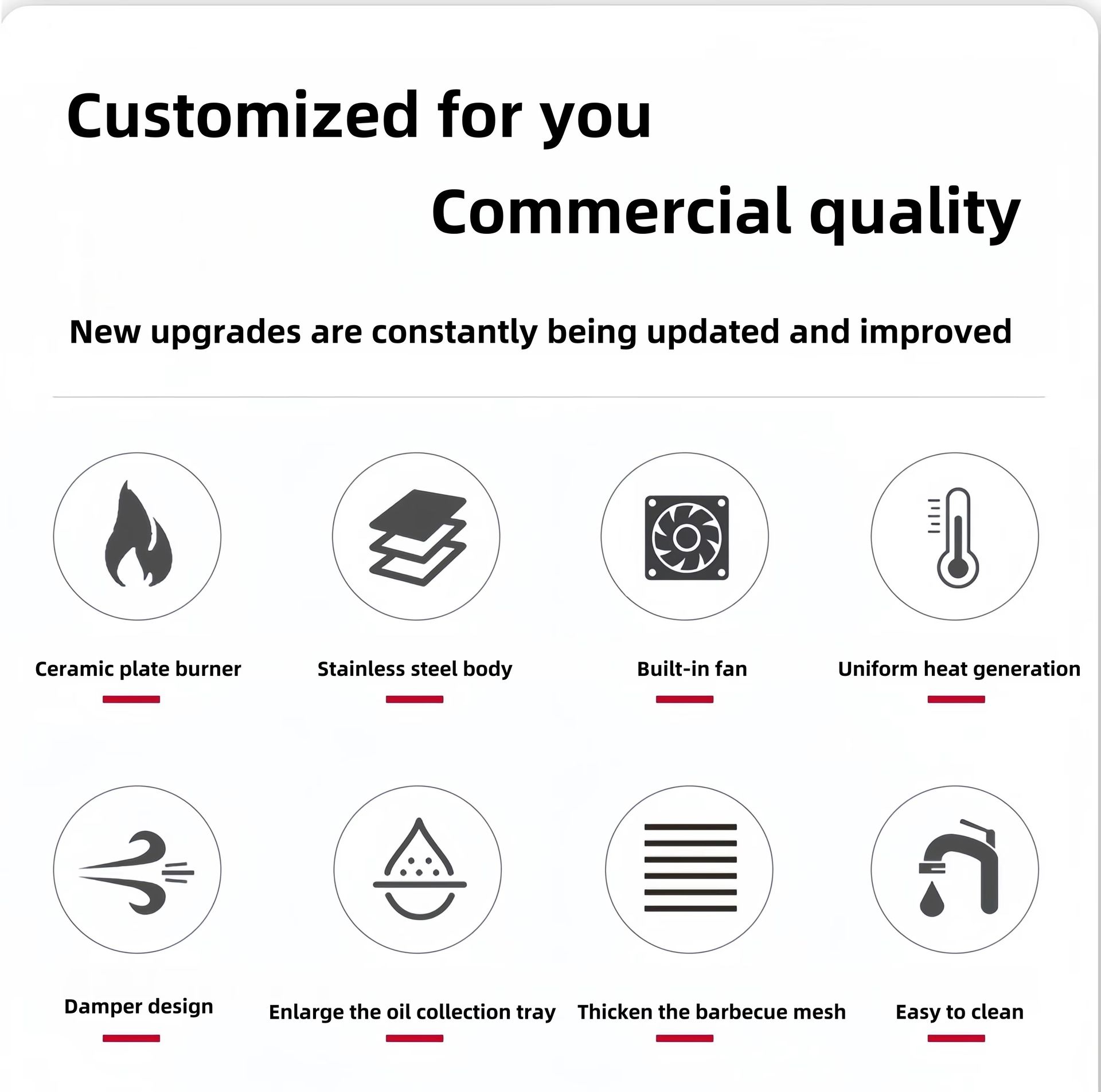 Customized for you

Commercial quality

New upgrades are constantly being updated and improved

Ceramic plate burner

Stainless steel body

Built-in fan

Uniform heat generation

Damper design

Enlarge the oil collection tray

Thicken the barbecue mesh

Easy to clean